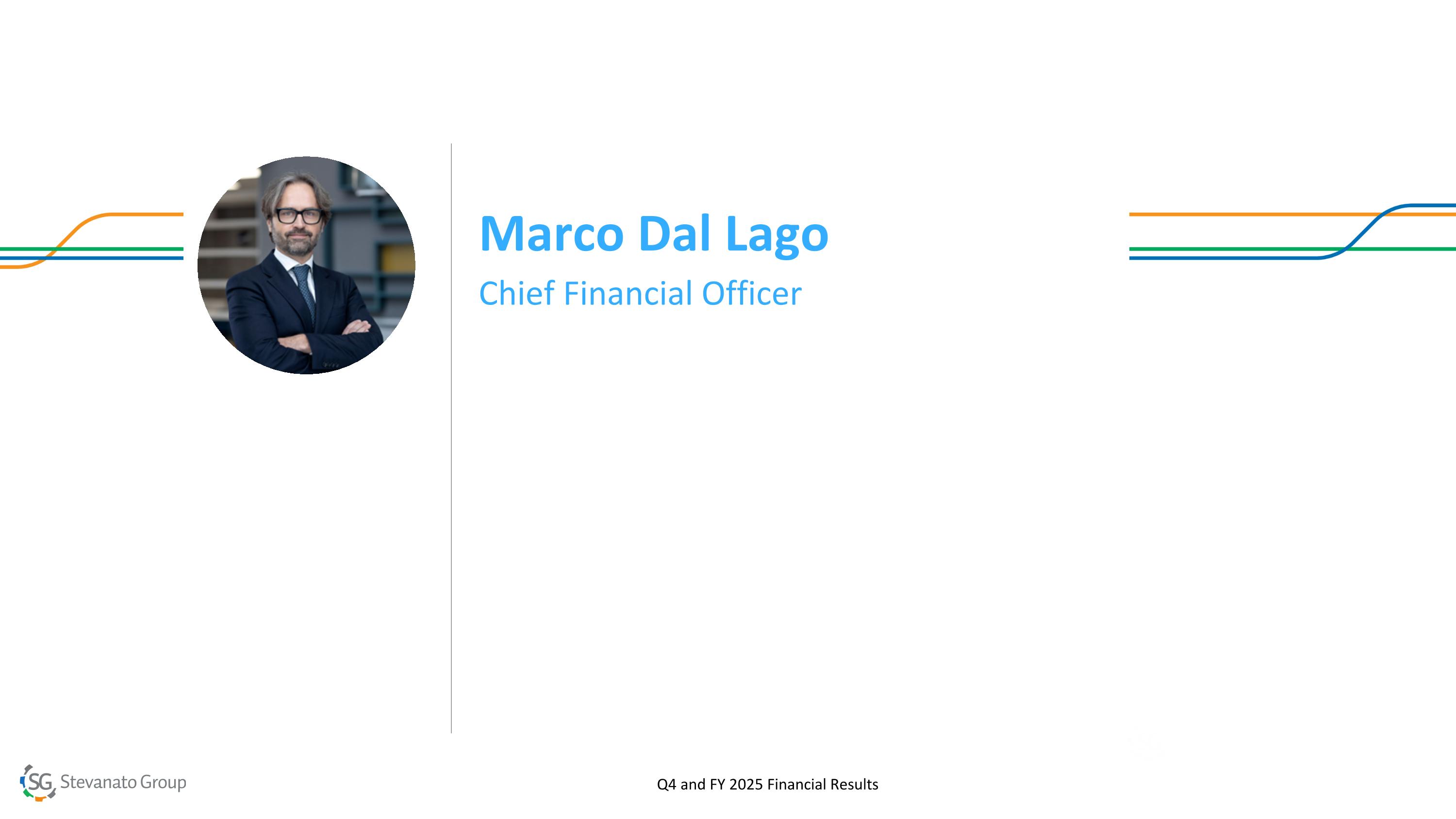 Marco Dal Lago

Chief Financial Officer

SG Stevanato Group

Q4 and FY 2025 Financial Results